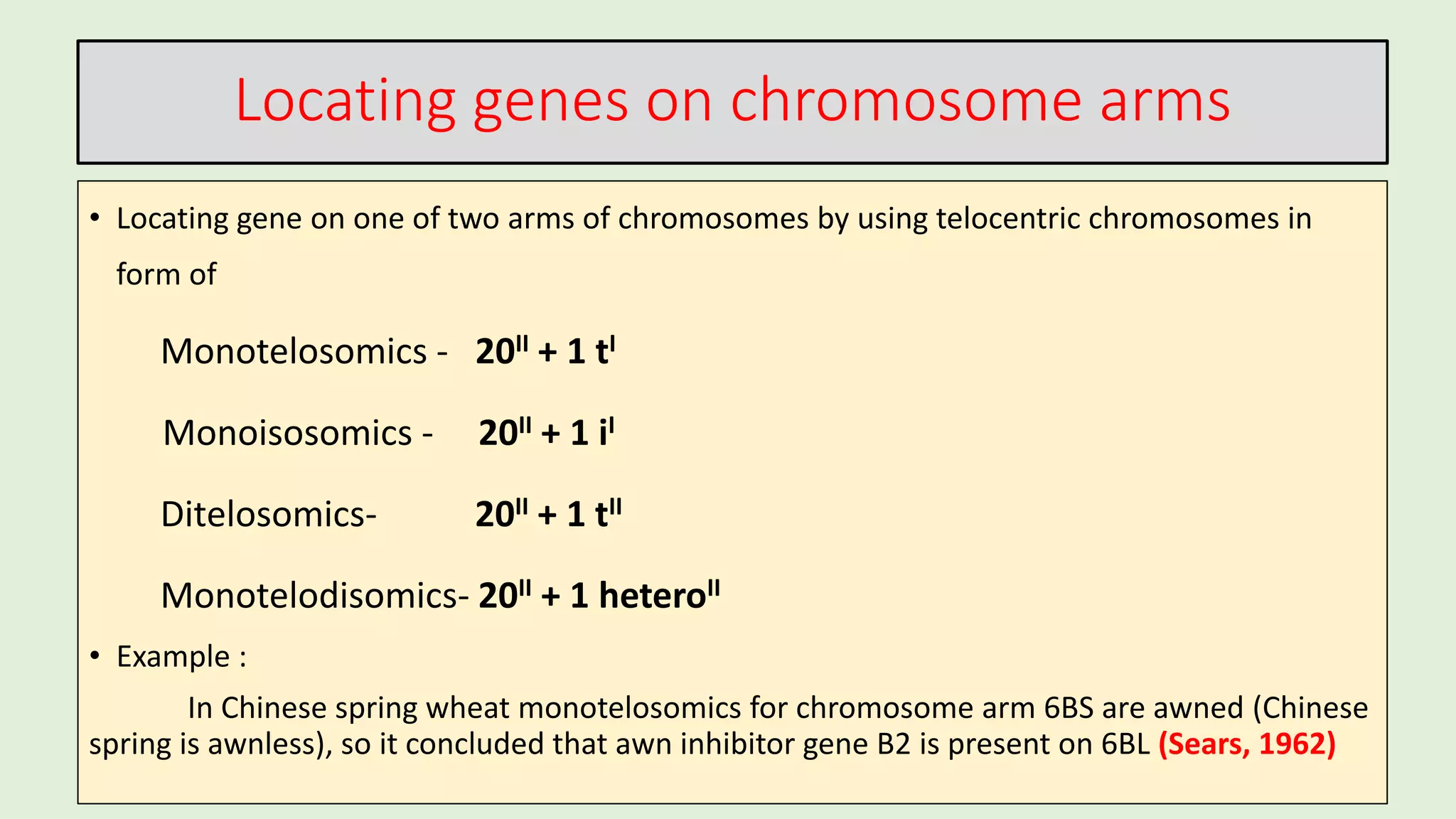 Locating genes on chromosome arms

• Locating gene on one of two arms of chromosomes by using telocentric chromosomes in form of

Monotelosomics - $20^{II} + 1\ t^{I}$

Monoisosomics - $20^{II} + 1\ i^{I}$

Ditelosomics- $20^{II} + 1\ t^{II}$

Monotelodisomics- $20^{II} + 1\ hetero^{II}$

• Example :

In Chinese spring wheat monotelosomics for chromosome arm 6BS are awned (Chinese spring is awnless), so it concluded that awn inhibitor gene B2 is present on 6BL (Sears, 1962)